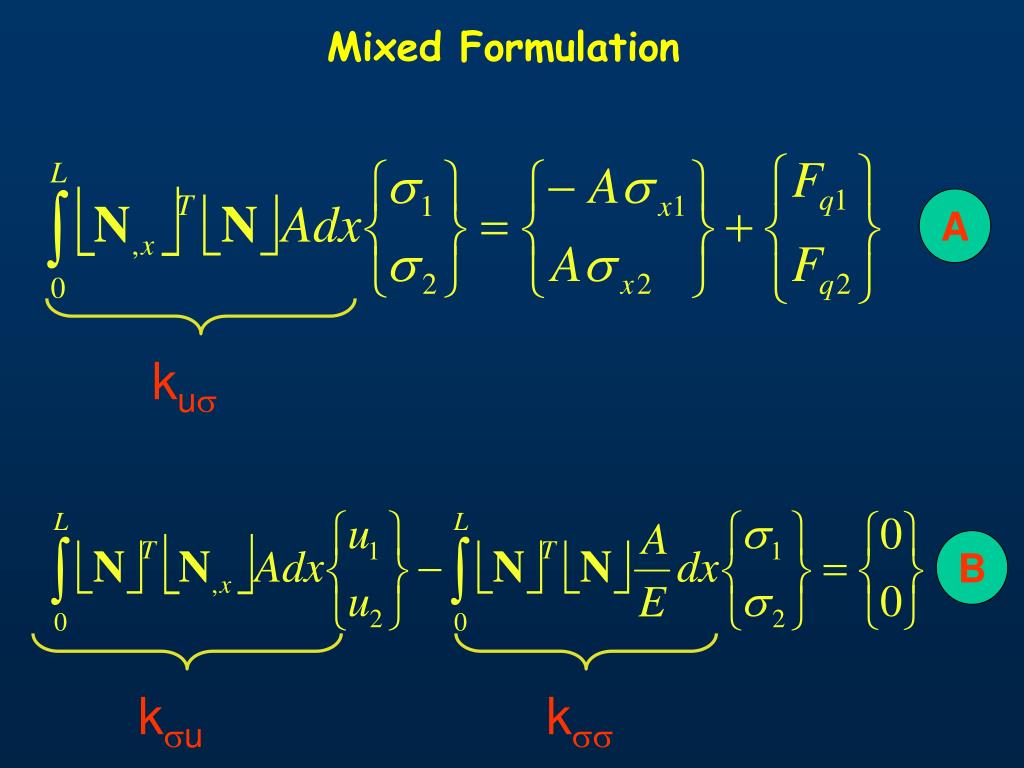 Mixed Formulation

$\int_0^L \lfloor \mathbf{N}_{,x} \rfloor^T \lfloor \mathbf{N} \rfloor A dx \begin{Bmatrix} \sigma_1 \\ \sigma_2 \end{Bmatrix} = \begin{Bmatrix} -A\sigma_{x1} \\ A\sigma_{x2} \end{Bmatrix} + \begin{Bmatrix} F_{q1} \\ F_{q2} \end{Bmatrix}$ A

$k_{u\sigma}$

$\int_0^L \lfloor \mathbf{N} \rfloor^T \lfloor \mathbf{N}_{,x} \rfloor A dx \begin{Bmatrix} u_1 \\ u_2 \end{Bmatrix} - \int_0^L \lfloor \mathbf{N} \rfloor^T \lfloor \mathbf{N} \rfloor \frac{A}{E} dx \begin{Bmatrix} \sigma_1 \\ \sigma_2 \end{Bmatrix} = \begin{Bmatrix} 0 \\ 0 \end{Bmatrix}$ B

$k_{\sigma u}$

$k_{\sigma\sigma}$